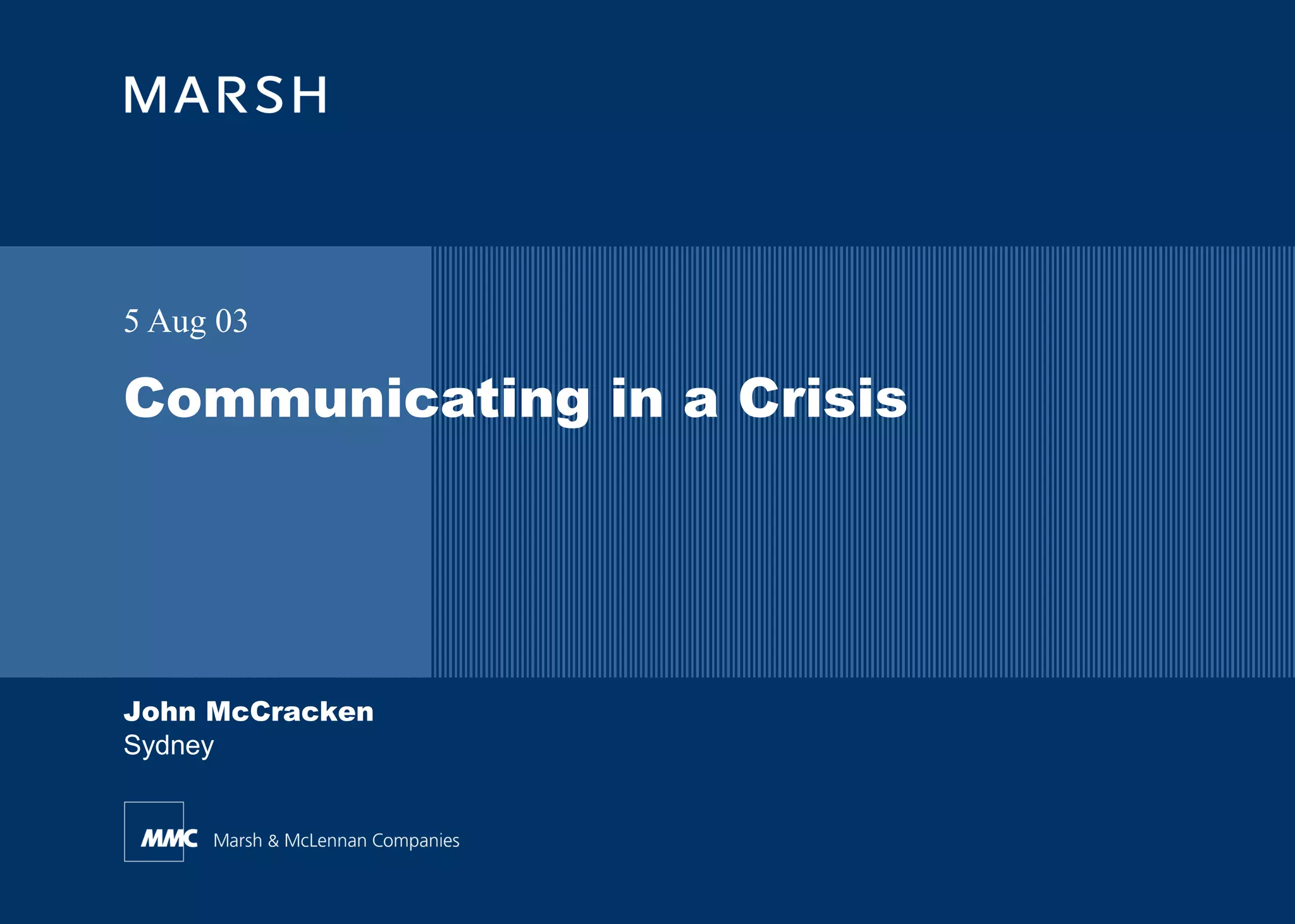 MARSH

5 Aug 03

Communicating in a Crisis

John McCracken
Sydney

MMC Marsh & McLennan Companies